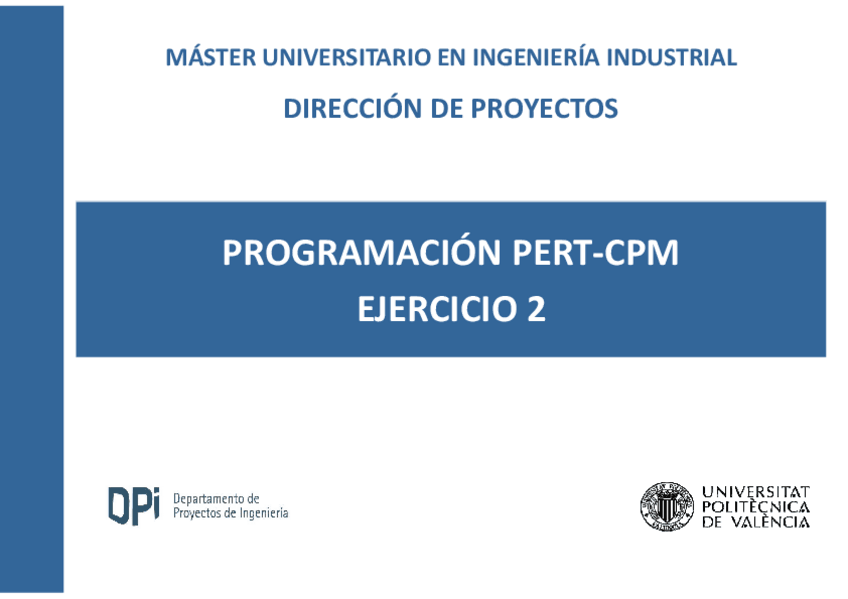 MÁSTER UNIVERSITARIO EN INGENIERÍA INDUSTRIAL

DIRECCIÓN DE PROYECTOS

PROGRAMACIÓN PERT-CPM
EJERCICIO 2

DPi Departamento de Proyectos de Ingeniería

UNIVERSITAT POLITÈCNICA DE VALÈNCIA